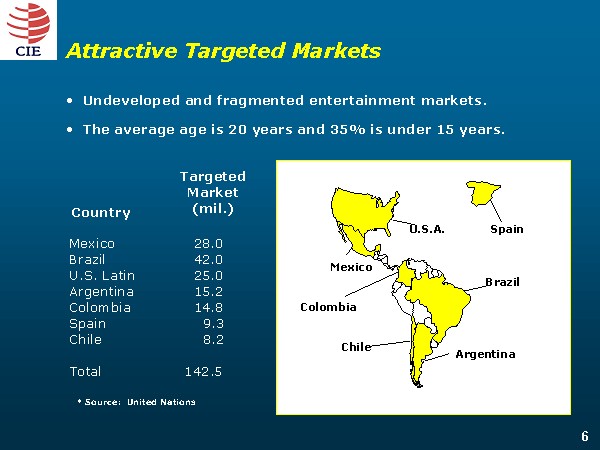 CIE

Attractive Targeted Markets

• Undeveloped and fragmented entertainment markets.

• The average age is 20 years and 35% is under 15 years.

| Country | Targeted Market (mil.) |
|---|---|
| Mexico | 28.0 |
| Brazil | 42.0 |
| U.S. Latin | 25.0 |
| Argentina | 15.2 |
| Colombia | 14.8 |
| Spain | 9.3 |
| Chile | 8.2 |
| Total | 142.5 |

* Source: United Nations

U.S.A.
Spain
Mexico
Brazil
Colombia
Chile
Argentina

6